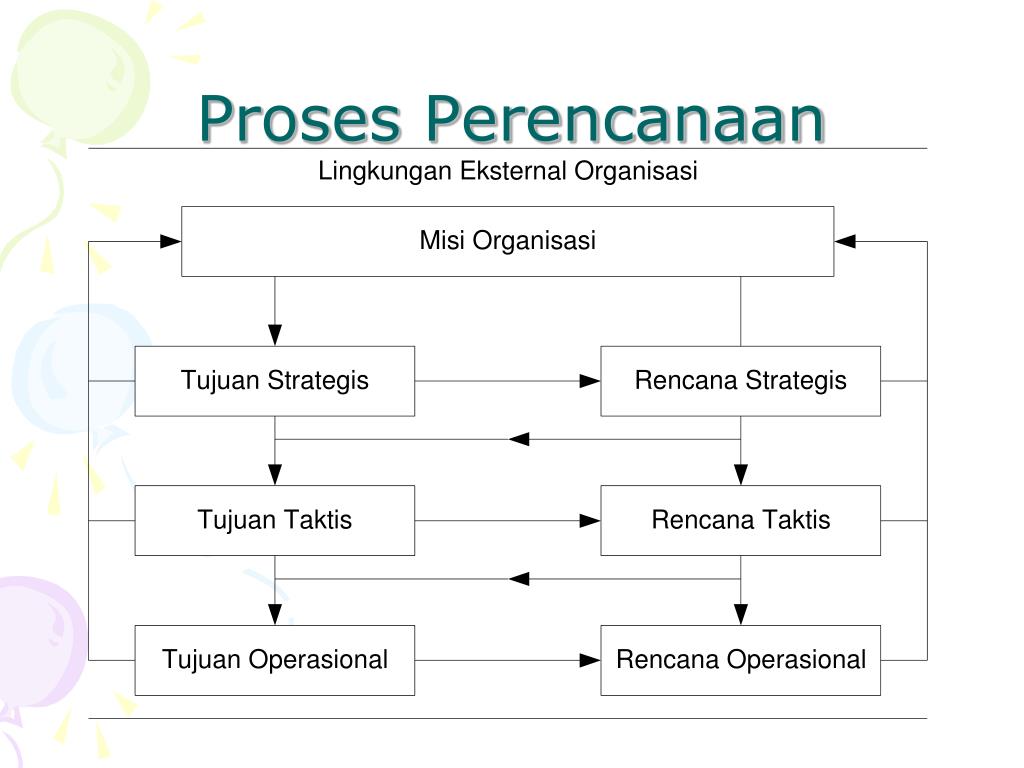 Proses Perencanaan

Lingkungan Eksternal Organisasi

Misi Organisasi

Tujuan Strategis

Rencana Strategis

Tujuan Taktis

Rencana Taktis

Tujuan Operasional

Rencana Operasional